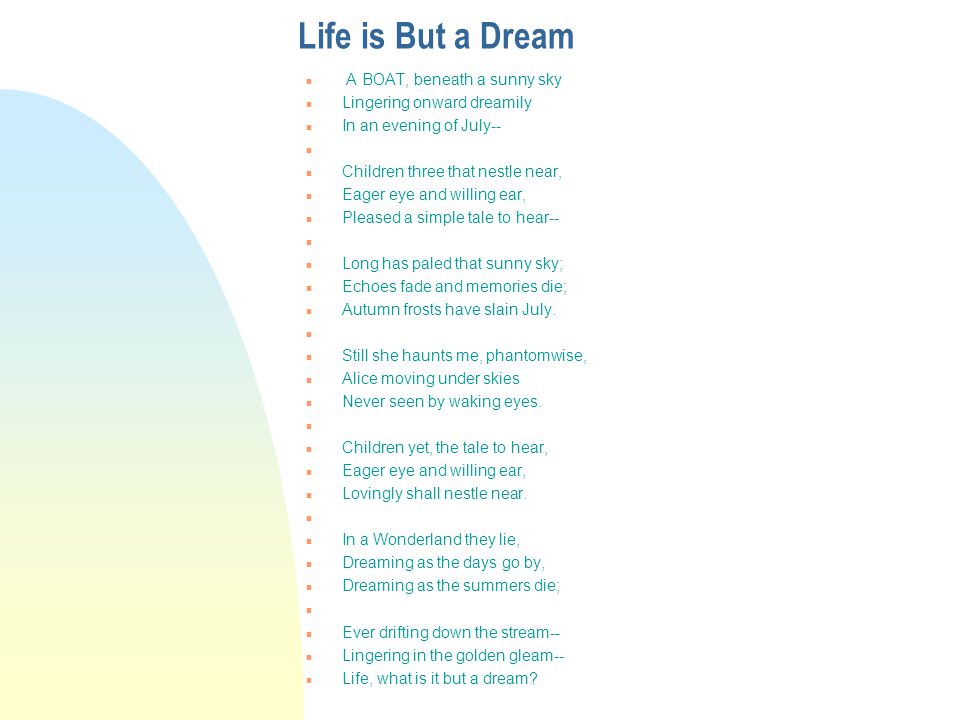 Life is But a Dream

A BOAT, beneath a sunny sky
Lingering onward dreamily
In an evening of July--

Children three that nestle near,
Eager eye and willing ear,
Pleased a simple tale to hear--

Long has paled that sunny sky;
Echoes fade and memories die;
Autumn frosts have slain July.

Still she haunts me, phantomwise,
Alice moving under skies
Never seen by waking eyes.

Children yet, the tale to hear,
Eager eye and willing ear,
Lovingly shall nestle near.

In a Wonderland they lie,
Dreaming as the days go by,
Dreaming as the summers die;

Ever drifting down the stream--
Lingering in the golden gleam--
Life, what is it but a dream?